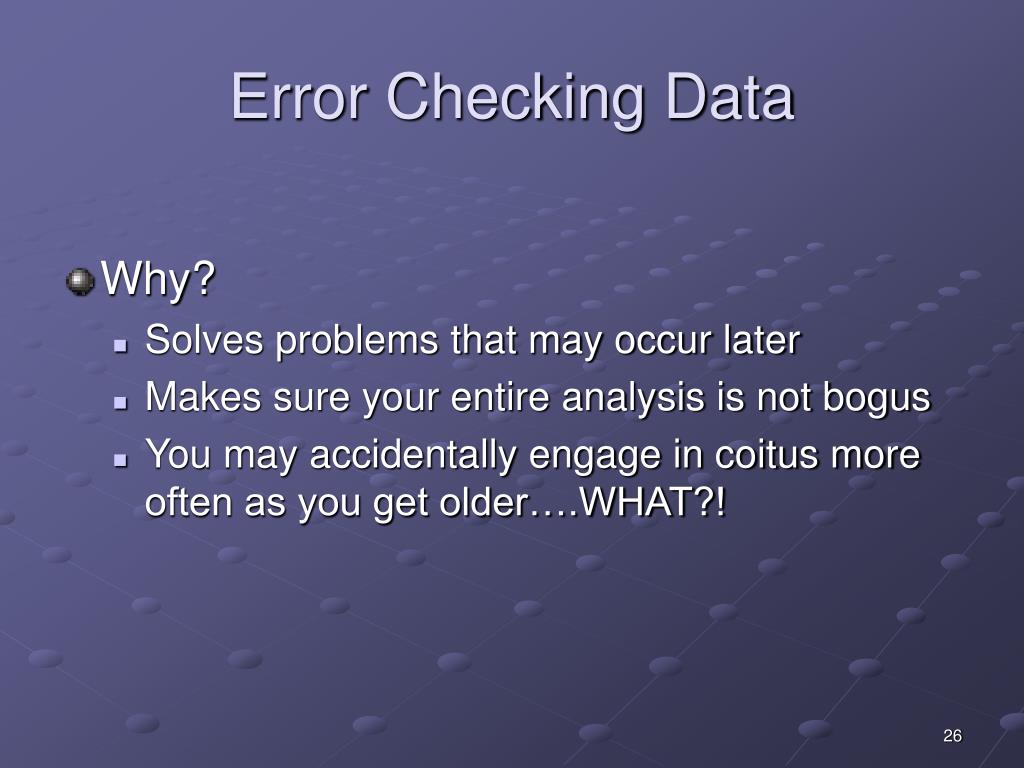 Error Checking Data

Why?

Solves problems that may occur later

Makes sure your entire analysis is not bogus

You may accidentally engage in coitus more often as you get older….WHAT?!

26